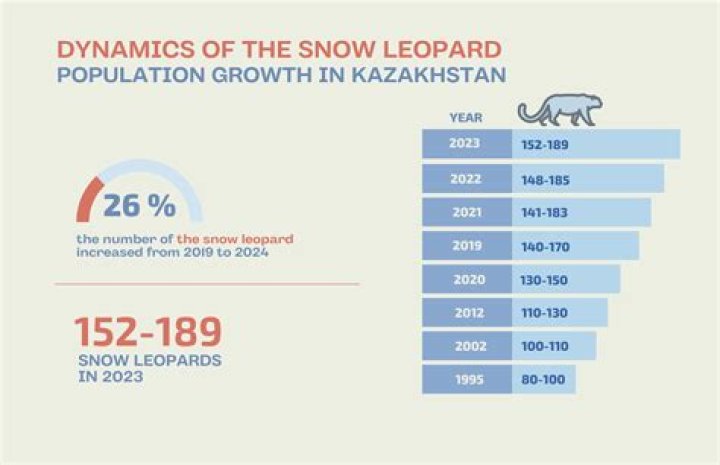 DYNAMICS OF THE SNOW LEOPARD
POPULATION GROWTH IN KAZAKHSTAN

26 %
the number of the snow leopard increased from 2019 to 2024

152-189
SNOW LEOPARDS IN 2023

| YEAR | |
|---|---|
| 2023 | 152-189 |
| 2022 | 148-185 |
| 2021 | 141-183 |
| 2019 | 140-170 |
| 2020 | 130-150 |
| 2012 | 110-130 |
| 2002 | 100-110 |
| 1995 | 80-100 |